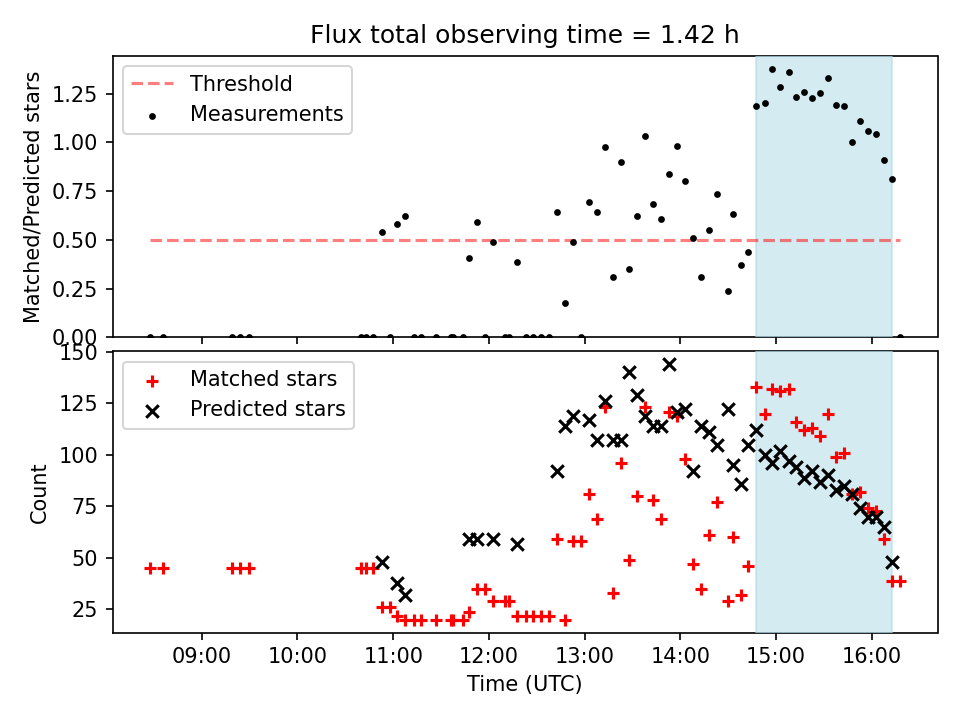 Flux total observing time = 1.42 h

Threshold
Measurements

Matched/Predicted stars

1.25
1.00
0.75
0.50
0.25
0.00

Matched stars
Predicted stars

Count

150
125
100
75
50
25

09:00
10:00
11:00
12:00
13:00
14:00
15:00
16:00

Time (UTC)